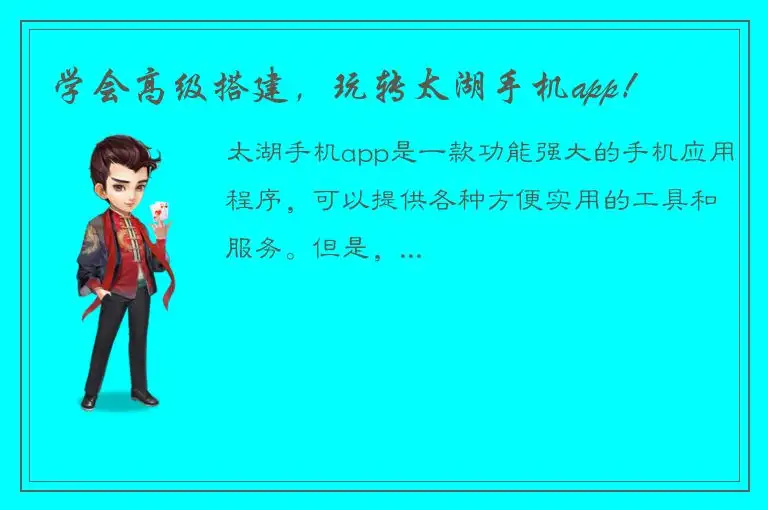 学会高级搭建，玩转太湖手机app!

太湖手机app是一款功能强大的手机应用程序，可以提供各种方便实用的工具和服务。但是，...